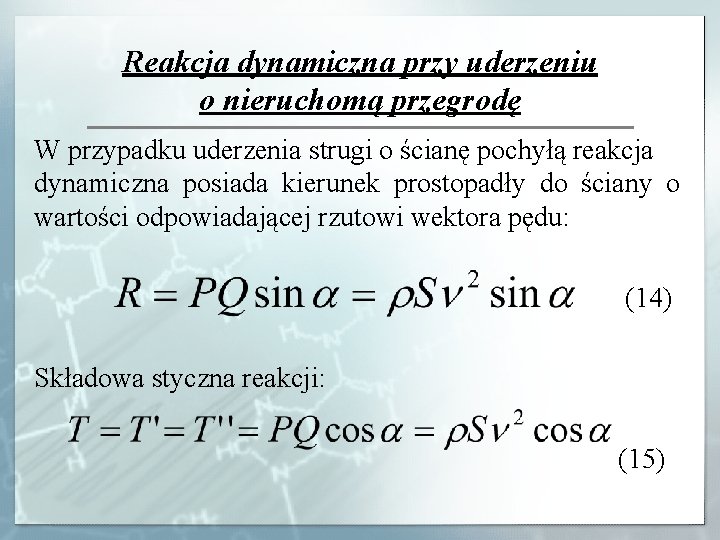 Reakcja dynamiczna przy uderzeniu o nieruchomą przegrodę

W przypadku uderzenia strugi o ścianę pochyłą reakcja dynamiczna posiada kierunek prostopadły do ściany o wartości odpowiadającej rzutowi wektora pędu:

$R = PQ\sin\alpha = \rho S v^2 \sin\alpha$ (14)

Składowa styczna reakcji:

$T = T' = T'' = PQ\cos\alpha = \rho S v^2 \cos\alpha$ (15)